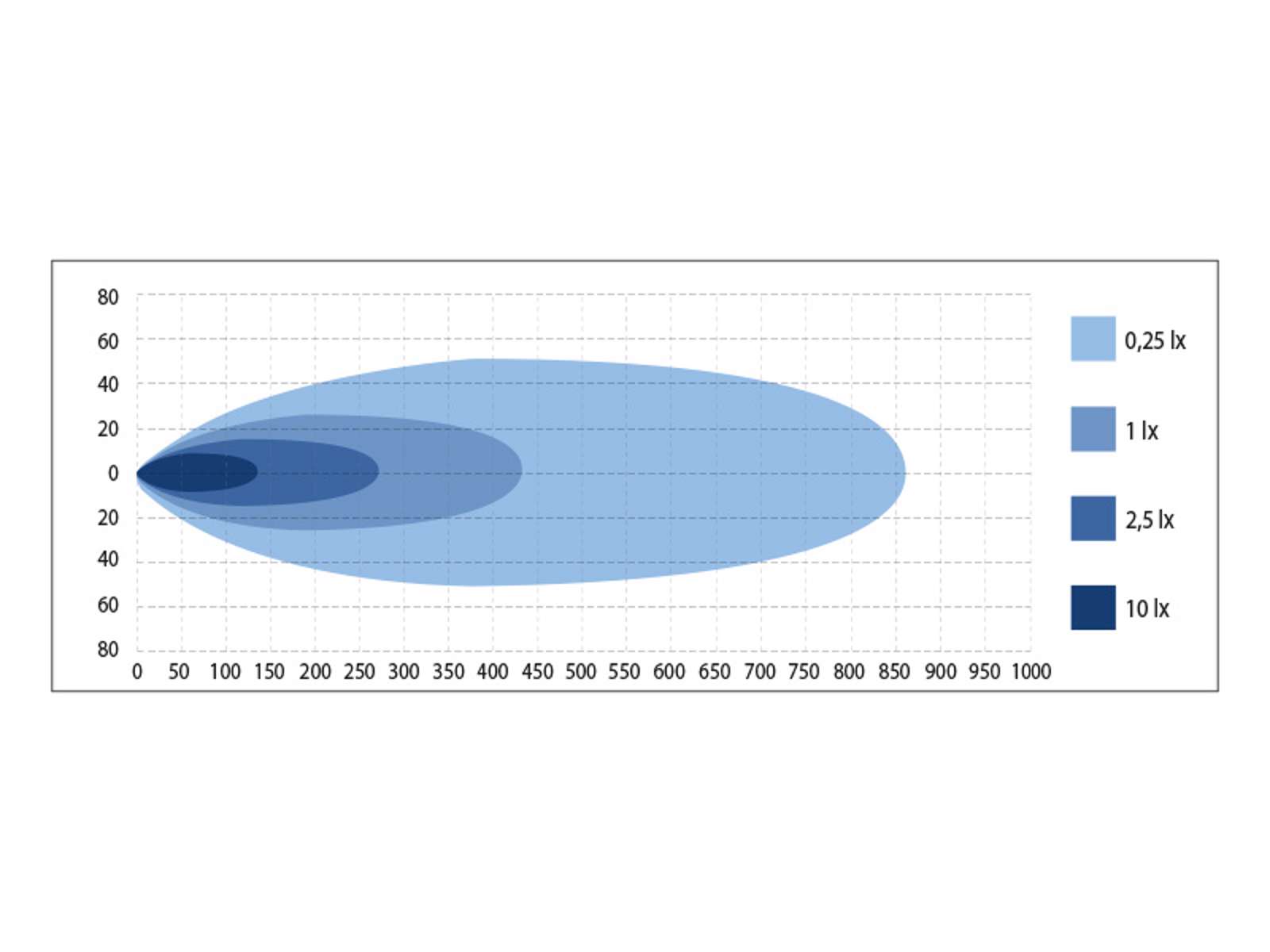 80
60
40
20
0
20
40
60
80
0 50 100 150 200 250 300 350 400 450 500 550 600 650 700 750 800 850 900 950 1000

0,25 lx
1 lx
2,5 lx
10 lx